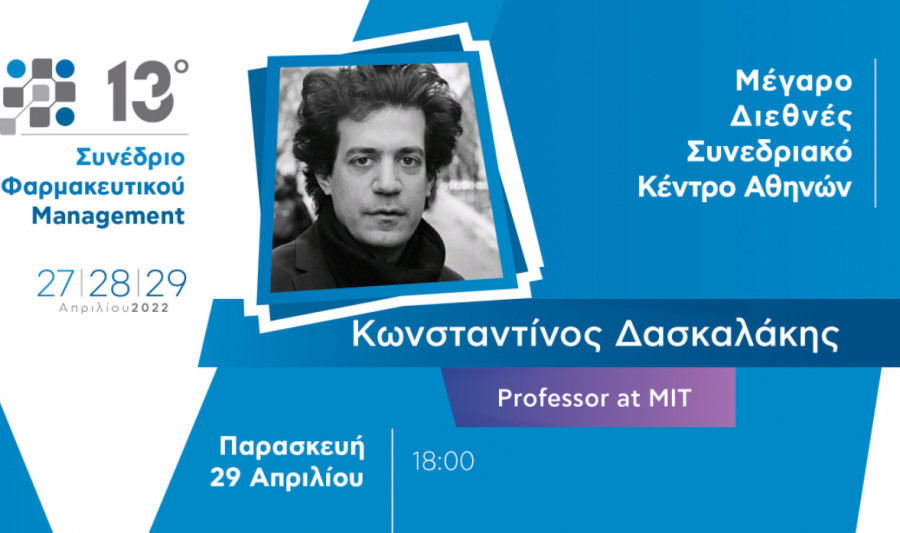 13°
Συνέδριο
Φαρμακευτικού
Management

27|28|29
Απριλίου2022

Μέγαρο
Διεθνές
Συνεδριακό
Κέντρο Αθηνών

Κωνσταντίνος Δασκαλάκης

Professor at MIT

Παρασκευή
29 Απριλίου

18:00